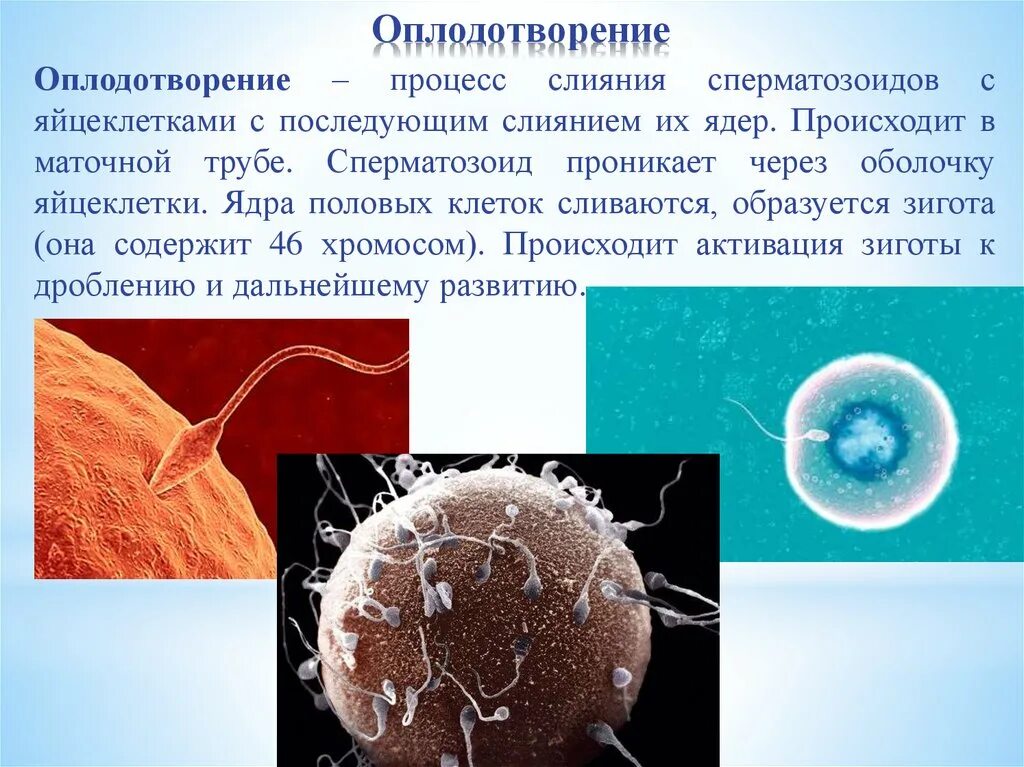 Оплодотворение

Оплодотворение – процесс слияния сперматозоидов с яйцеклетками с последующим слиянием их ядер. Происходит в маточной трубе. Сперматозоид проникает через оболочку яйцеклетки. Ядра половых клеток сливаются, образуется зигота (она содержит 46 хромосом). Происходит активация зиготы к дроблению и дальнейшему развитию.